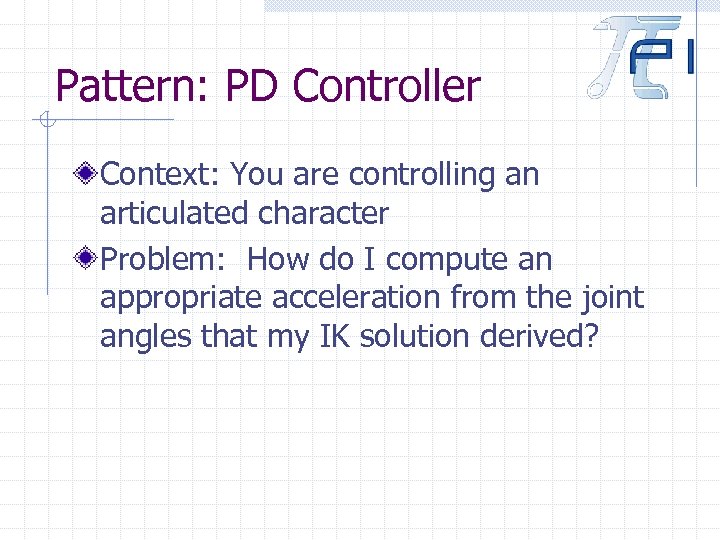 Pattern: PD Controller

Context: You are controlling an articulated character

Problem:  How do I compute an appropriate acceleration from the joint angles that my IK solution derived?